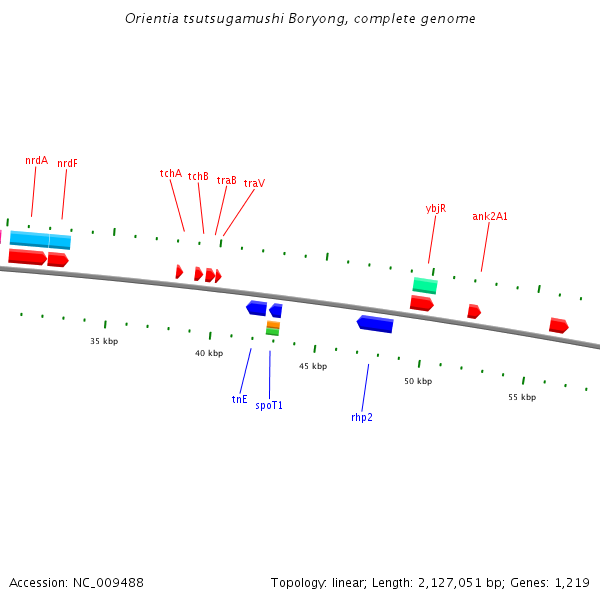 Orientia tsutsugamushi Boryong, complete genome

nrdA
nrdF
tchA
tchB
traB
traV
ybjR
ank2A1

35 kbp
40 kbp
45 kbp
50 kbp
55 kbp

tnE
spoT1
rhp2

Accession: NC_009488

Topology: linear; Length: 2,127,051 bp; Genes: 1,219